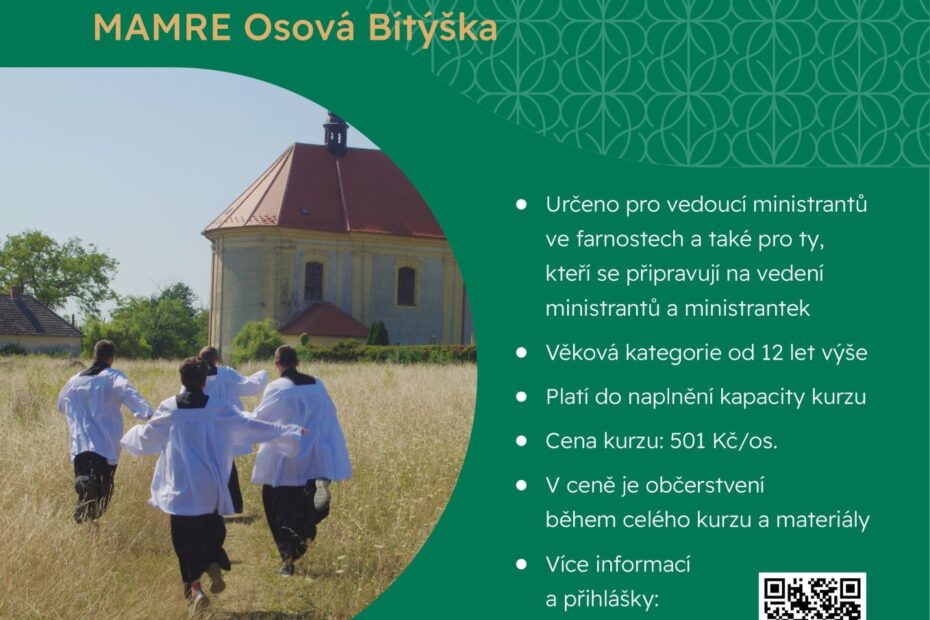 MAMRE Osová Bítýška

- Určeno pro vedoucí ministrantů ve farnostech a také pro ty, kteří se připravují na vedení ministrantů a ministrantek
- Věková kategorie od 12 let výše
- Platí do naplnění kapacity kurzu
- Cena kurzu: 501 Kč/os.
- V ceně je občerstvení během celého kurzu a materiály
- Více informací a přihlášky: